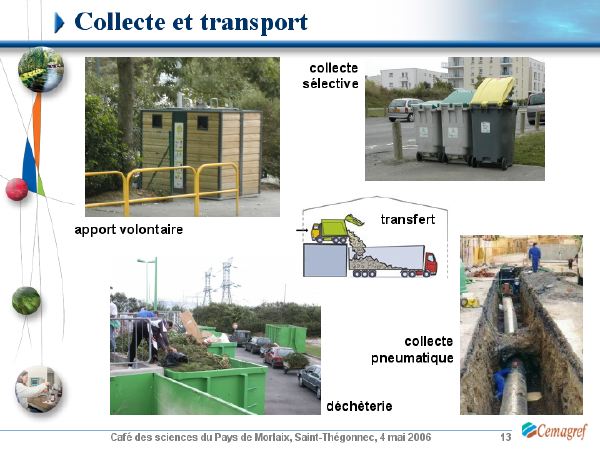 Collecte et transport

collecte sélective

apport volontaire

transfert

collecte pneumatique

déchèterie

Café des sciences du Pays de Morlaix, Saint-Thégonnec, 4 mai 2006

13

Cemagref